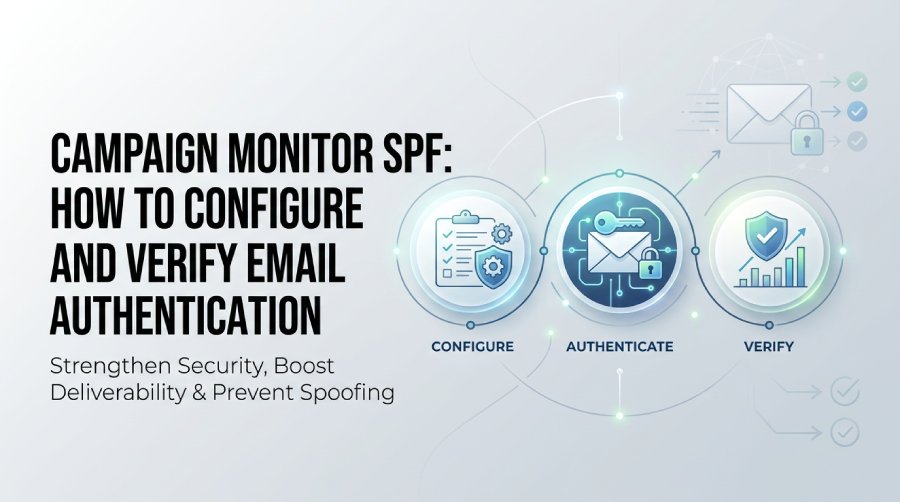 CAMPAIGN MONITOR SPF: HOW TO CONFIGURE AND VERIFY EMAIL AUTHENTICATION

Strengthen Security, Boost Deliverability & Prevent Spoofing

CONFIGURE

AUTHENTICATE

VERIFY